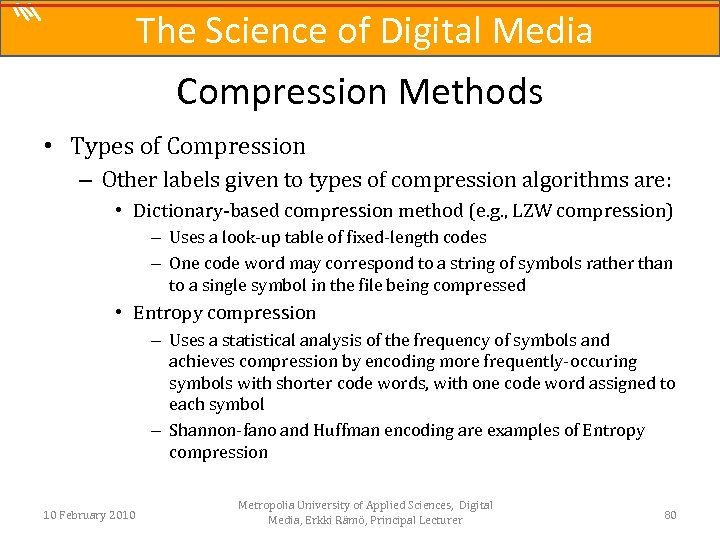 The Science of Digital Media

Compression Methods

• Types of Compression
– Other labels given to types of compression algorithms are:
• Dictionary-based compression method (e.g., LZW compression)
– Uses a look-up table of fixed-length codes
– One code word may correspond to a string of symbols rather than to a single symbol in the file being compressed
• Entropy compression
– Uses a statistical analysis of the frequency of symbols and achieves compression by encoding more frequently-occuring symbols with shorter code words, with one code word assigned to each symbol
– Shannon-fano and Huffman encoding are examples of Entropy compression

10 February 2010

Metropolia University of Applied Sciences, Digital Media, Erkki Rämö, Principal Lecturer

80